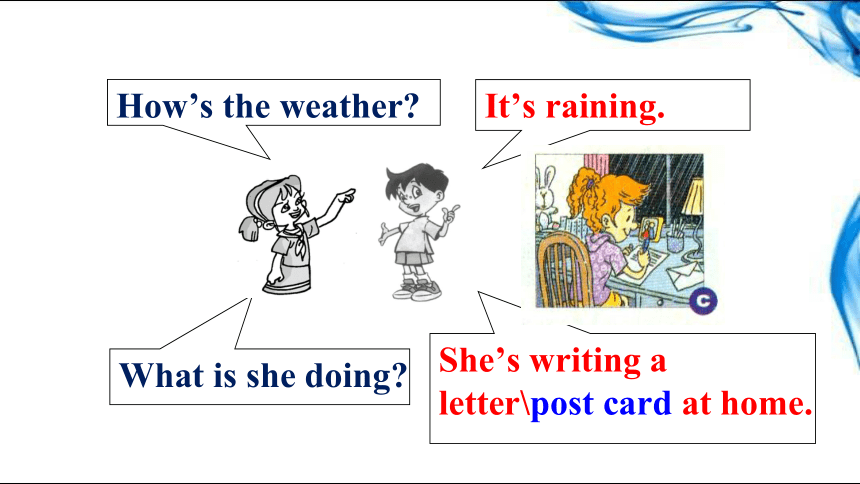 How’s the weather?

It’s raining.

C

What is she doing?

She’s writing a letter\post card at home.